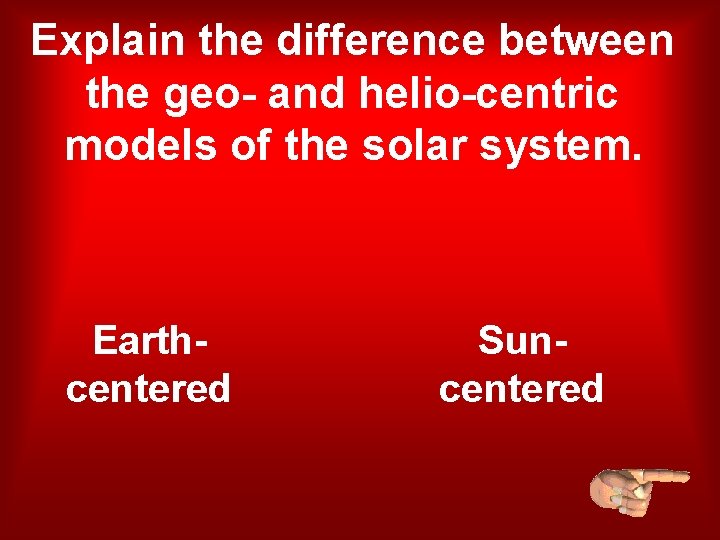 Explain the difference between the geo- and helio-centric models of the solar system.

Earth-centered

Sun-centered